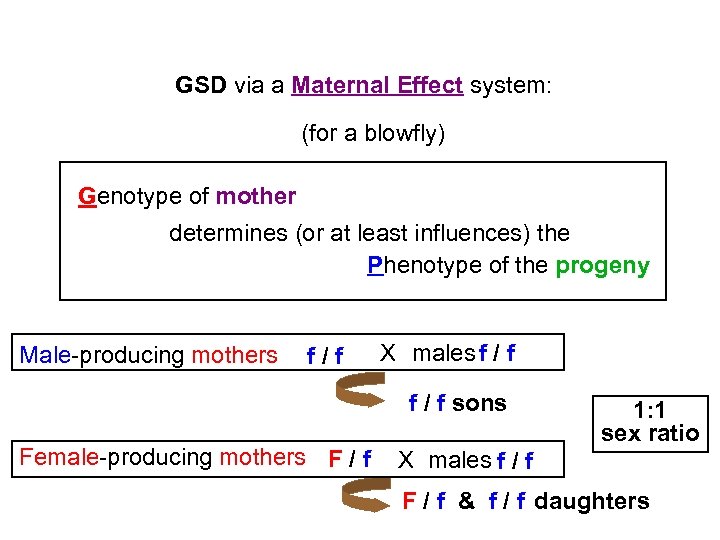 GSD via a Maternal Effect system:

(for a blowfly)

Genotype of mother

determines (or at least influences) the

Phenotype of the progeny

Male-producing mothers f / f X males f / f

f / f sons

1:1 sex ratio

Female-producing mothers F / f X males f / f

F / f & f / f daughters